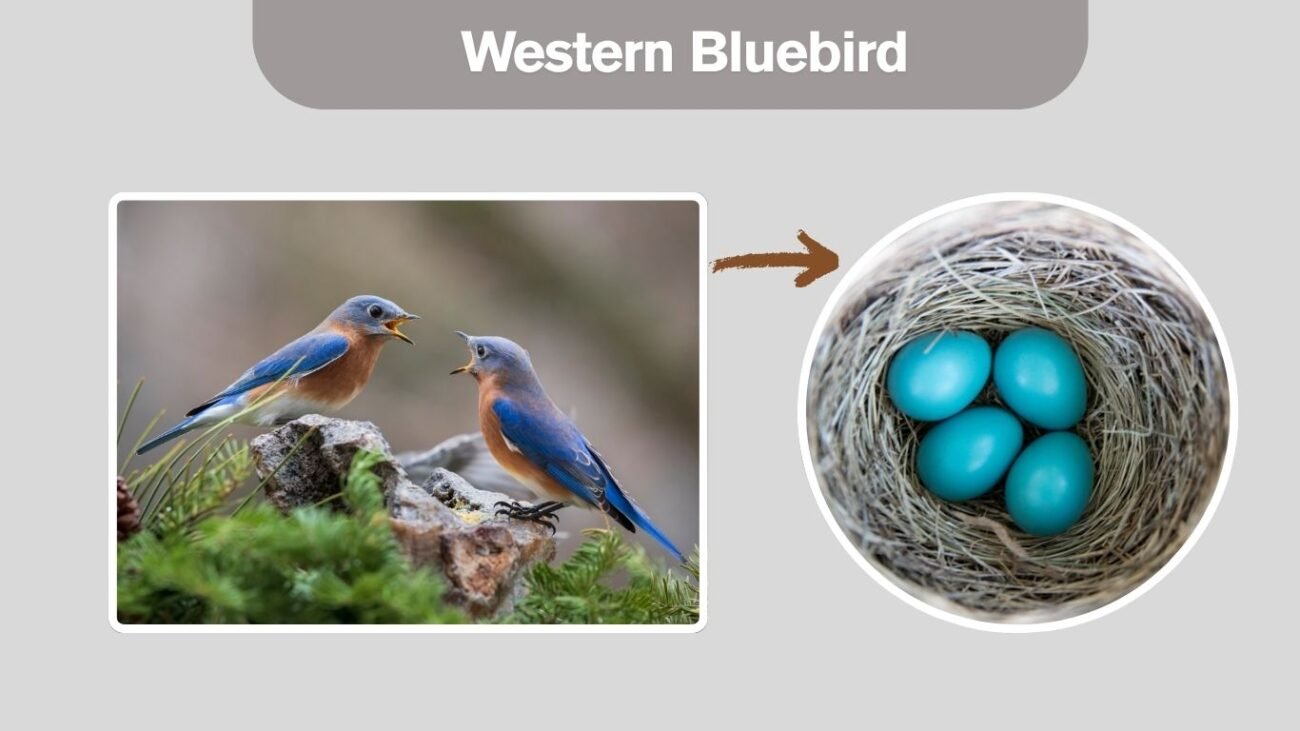 Western Bluebird